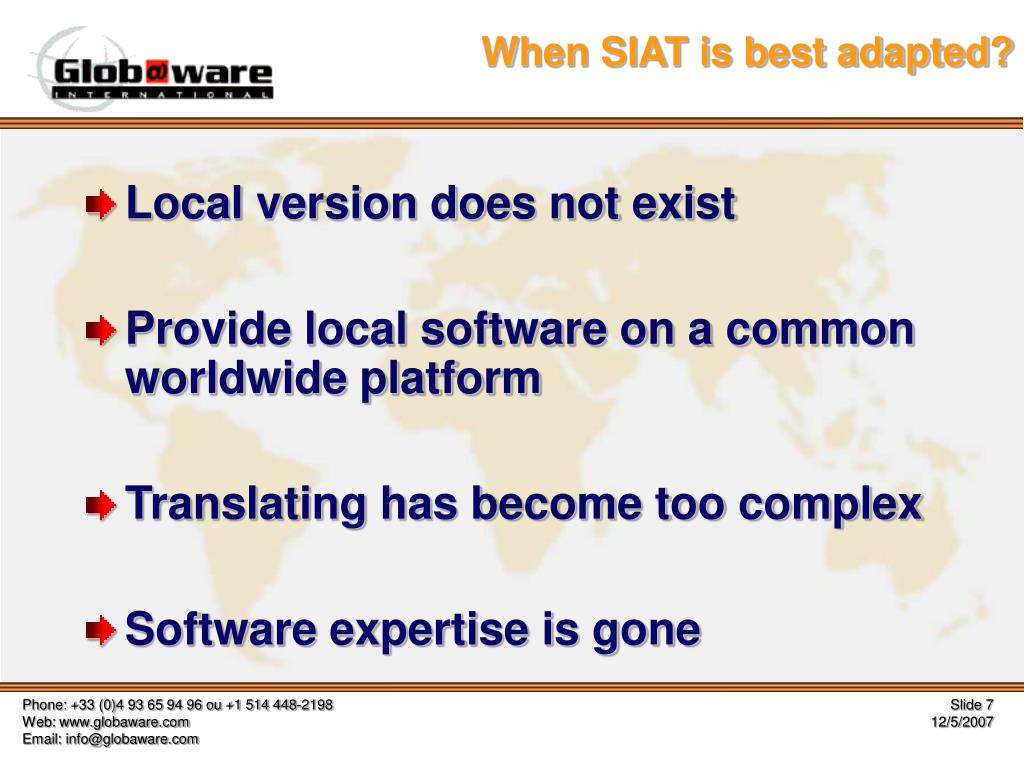 Glob@ware
INTERNATIONAL

When SIAT is best adapted?

Local version does not exist

Provide local software on a common worldwide platform

Translating has become too complex

Software expertise is gone

Phone: +33 (0)4 93 65 94 96 ou +1 514 448-2198
Web: www.globaware.com
Email: info@globaware.com

Slide 7
12/5/2007